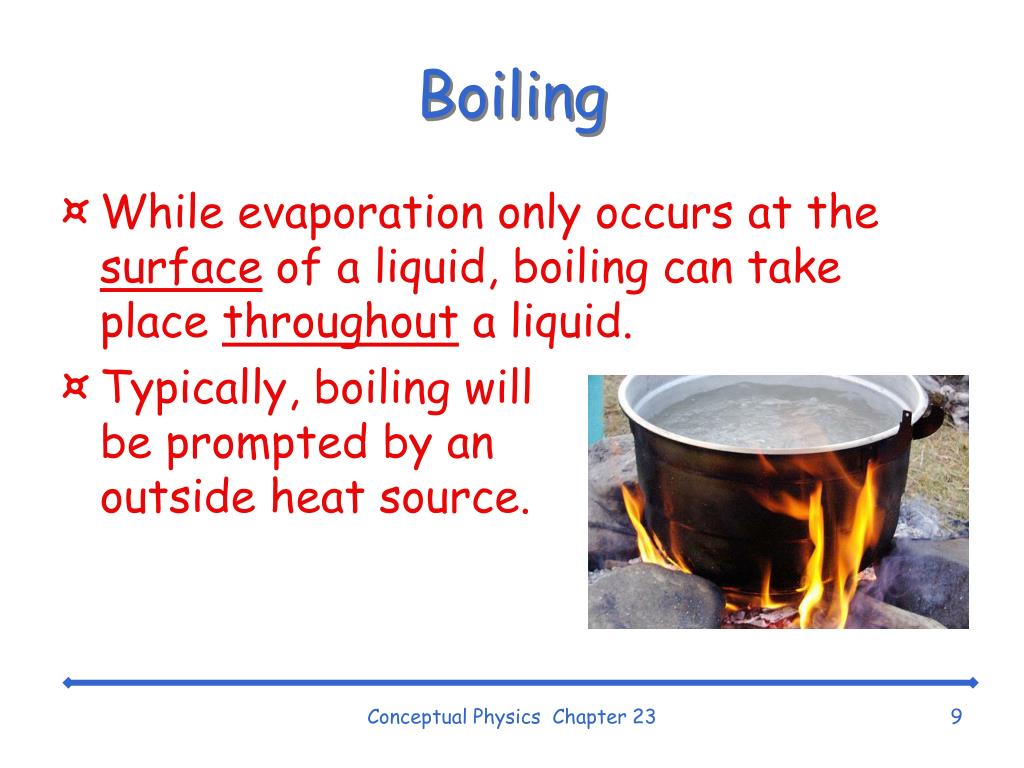 Boiling

¤ While evaporation only occurs at the surface of a liquid, boiling can take place throughout a liquid.

¤ Typically, boiling will be prompted by an outside heat source.

Conceptual Physics Chapter 23

9